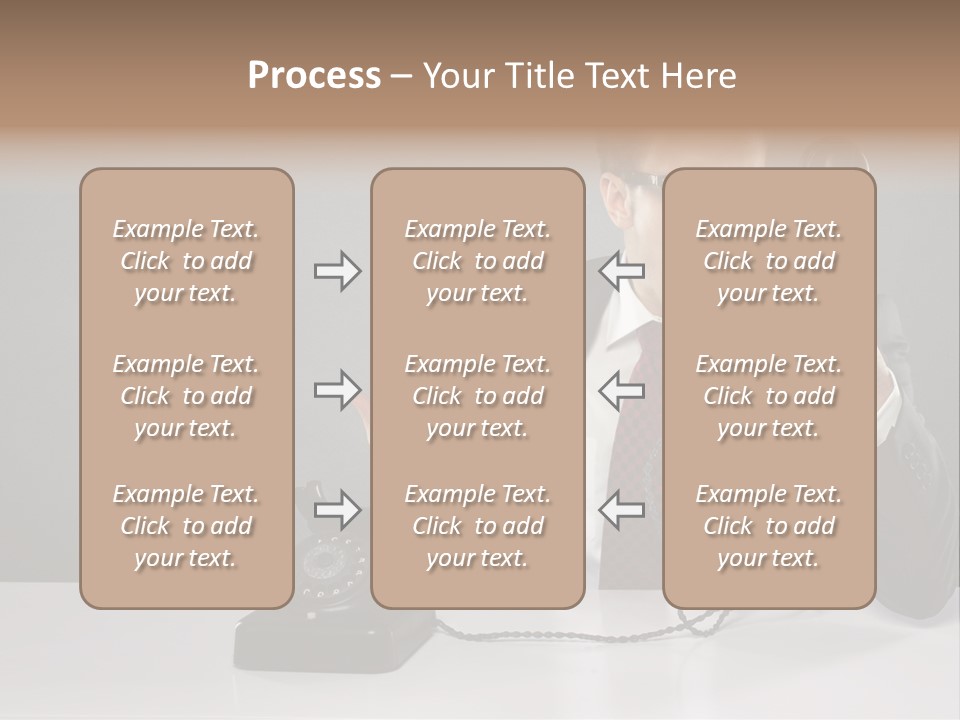 Process – Your Title Text Here

Example Text. Click to add your text.

Example Text. Click to add your text.

Example Text. Click to add your text.

Example Text. Click to add your text.

Example Text. Click to add your text.

Example Text. Click to add your text.

Example Text. Click to add your text.

Example Text. Click to add your text.

Example Text. Click to add your text.